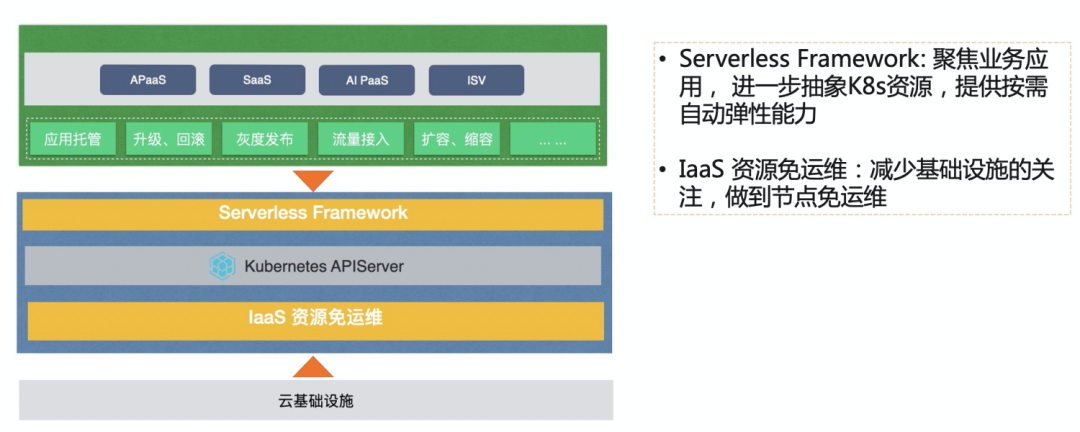 APaaS
SaaS
AI PaaS
ISV

应用托管
升级、回滚
灰度发布
流量接入
扩容、缩容
... ...

Serverless Framework

Kubernetes APIServer

IaaS 资源免运维

云基础设施

• Serverless Framework: 聚焦业务应用， 进一步抽象K8s资源，提供按需自动弹性能力

• IaaS 资源免运维：减少基础设施的关注，做到节点免运维